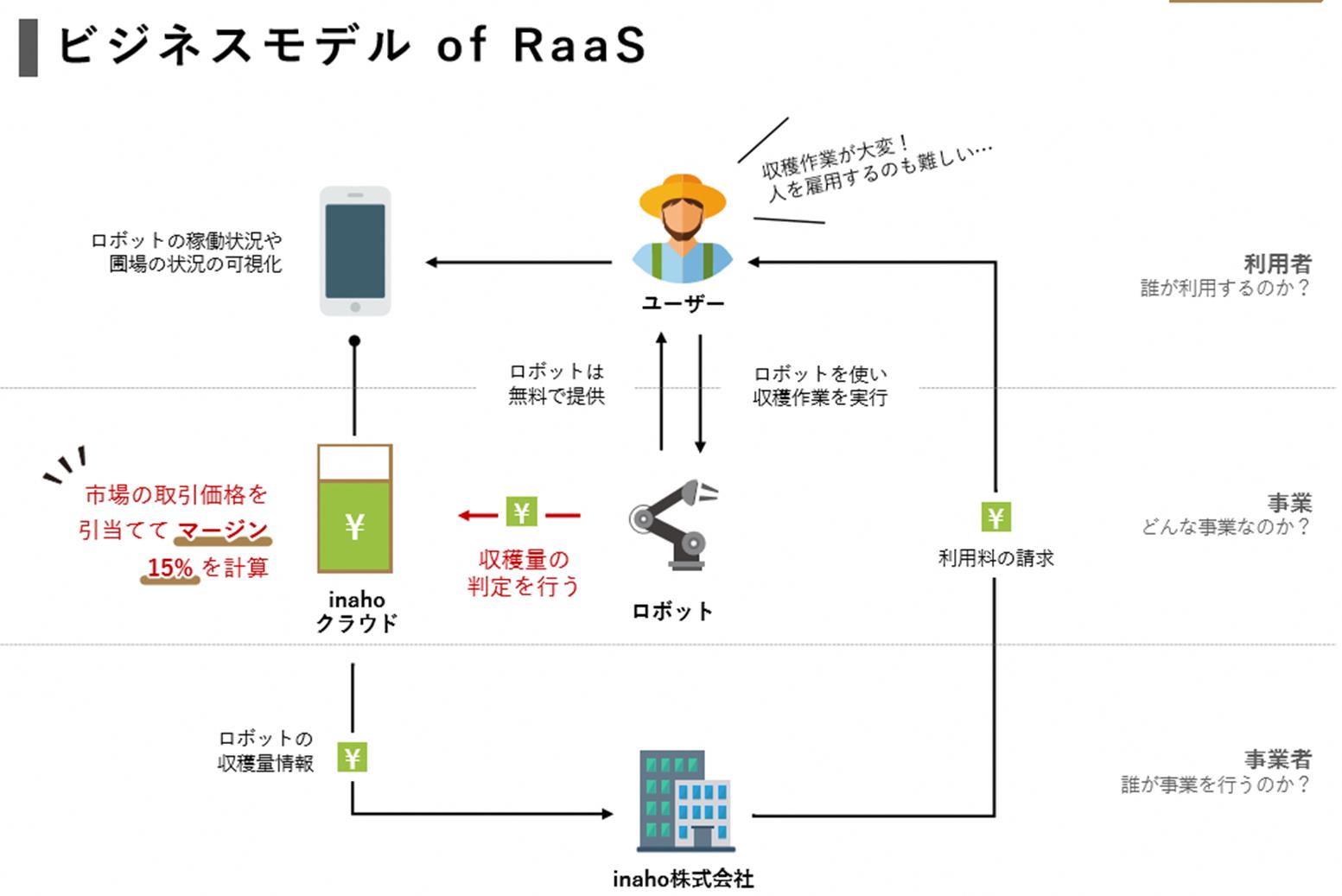 ビジネスモデル of RaaS

収穫作業が大変！
人を雇用するのも難しい…

ロボットの稼働状況や
圃場の状況の可視化

ユーザー

利用者
誰が利用するのか？

ロボットは
無料で提供

ロボットを使い
収穫作業を実行

市場の取引価格を
引当てて マージン
15% を計算

¥

inaho
クラウド

¥

収穫量の
判定を行う

ロボット

¥

利用料の請求

事業
どんな事業なのか？

ロボットの
収穫量情報

¥

inaho株式会社

事業者
誰が事業を行うのか？